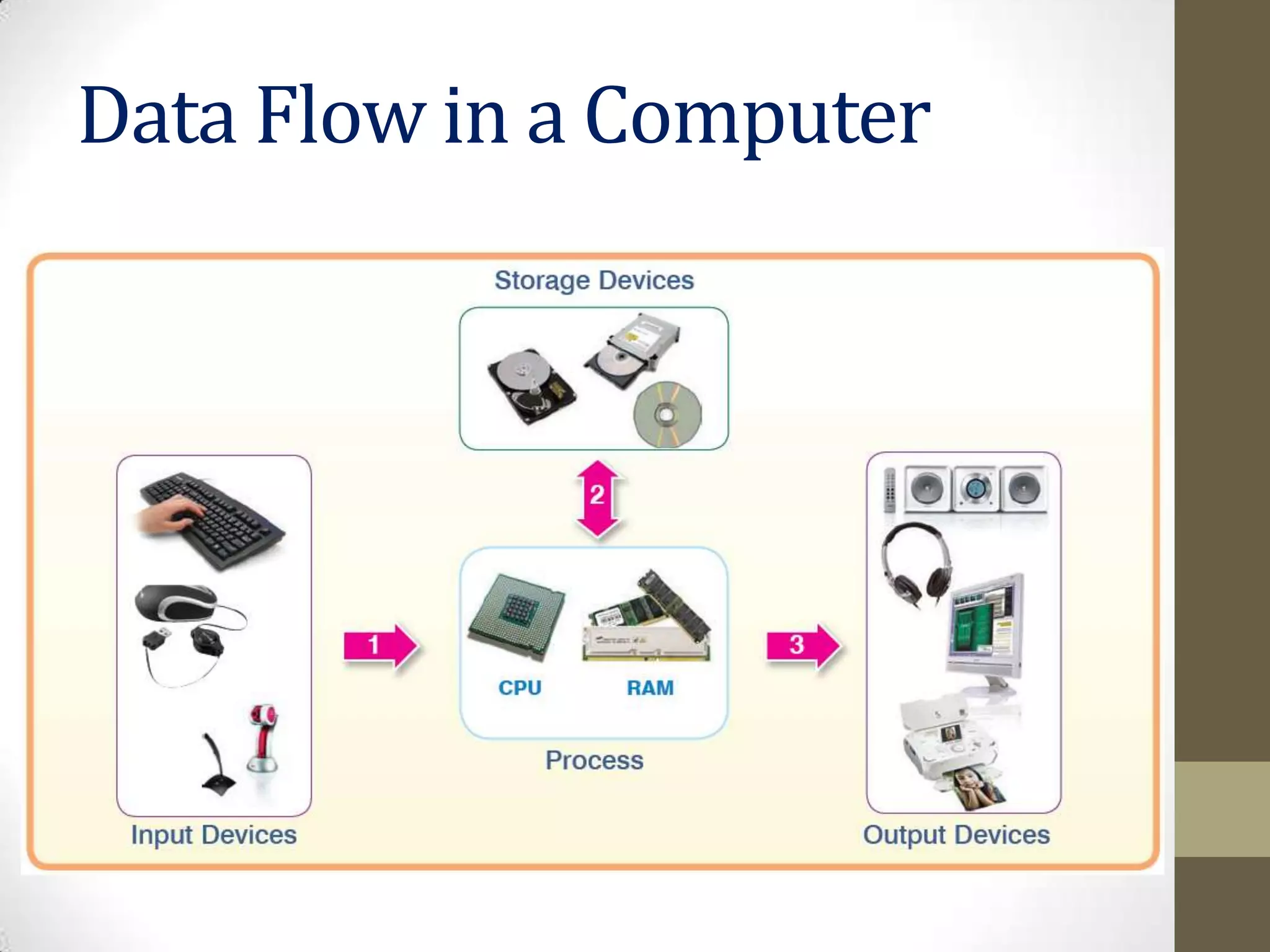 Data Flow in a Computer

Storage Devices

2

1

CPU

RAM

3

Process

Input Devices

Output Devices